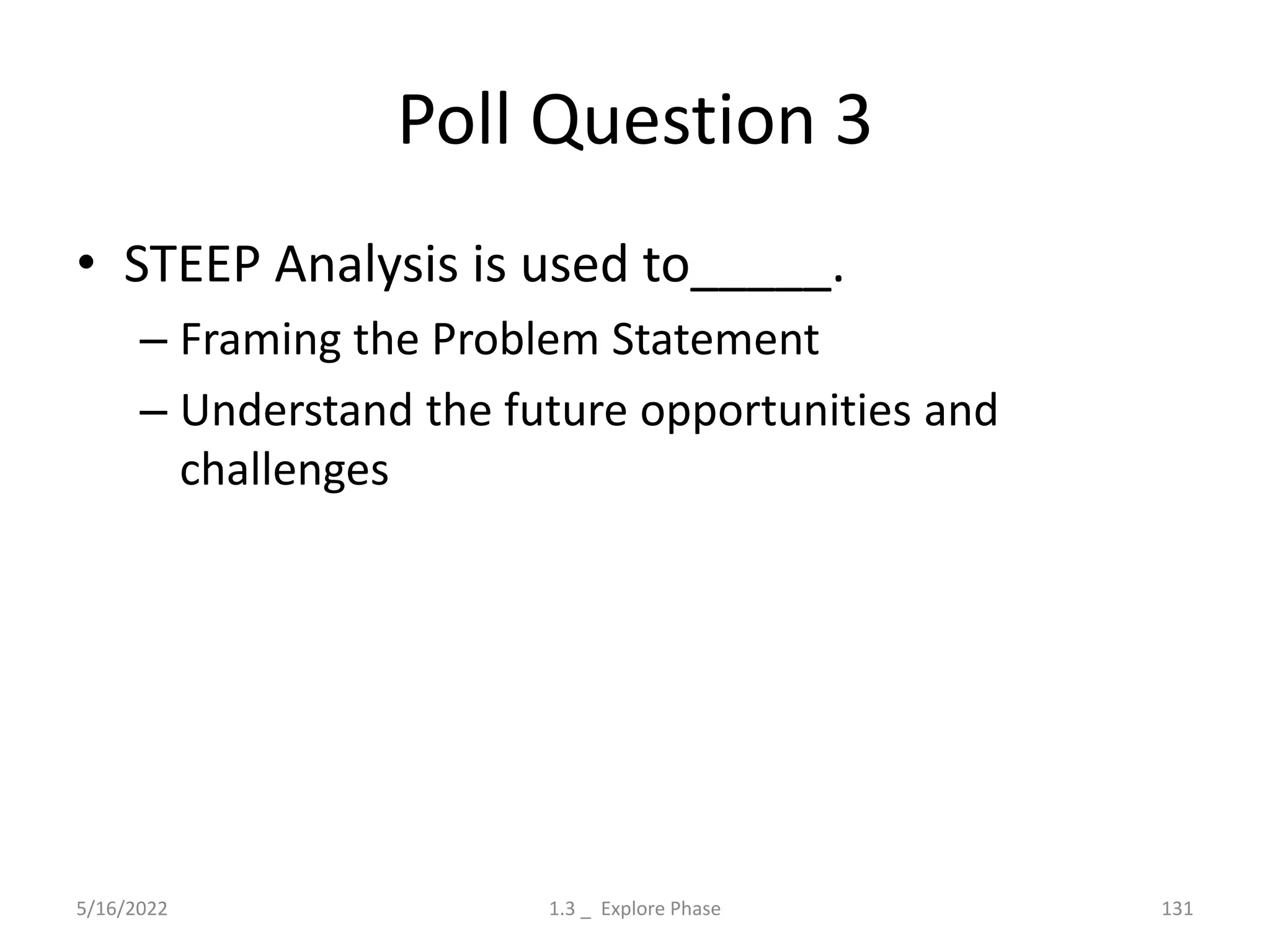 Poll Question 3

• STEEP Analysis is used to_____.

– Framing the Problem Statement

– Understand the future opportunities and challenges

5/16/2022

1.3 _ Explore Phase

131